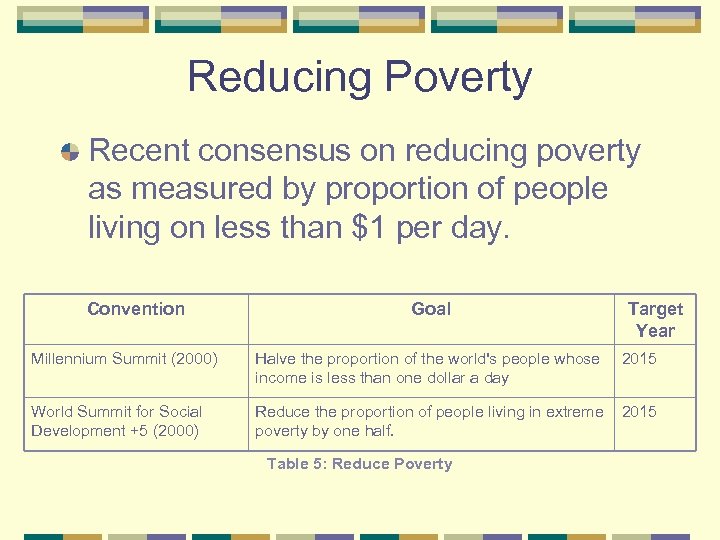 Reducing Poverty

Recent consensus on reducing poverty as measured by proportion of people living on less than \$1 per day.

| Convention | Goal | Target Year |
|---|---|---|
| Millennium Summit (2000) | Halve the proportion of the world's people whose income is less than one dollar a day | 2015 |
| World Summit for Social Development +5 (2000) | Reduce the proportion of people living in extreme poverty by one half. | 2015 |

Table 5: Reduce Poverty